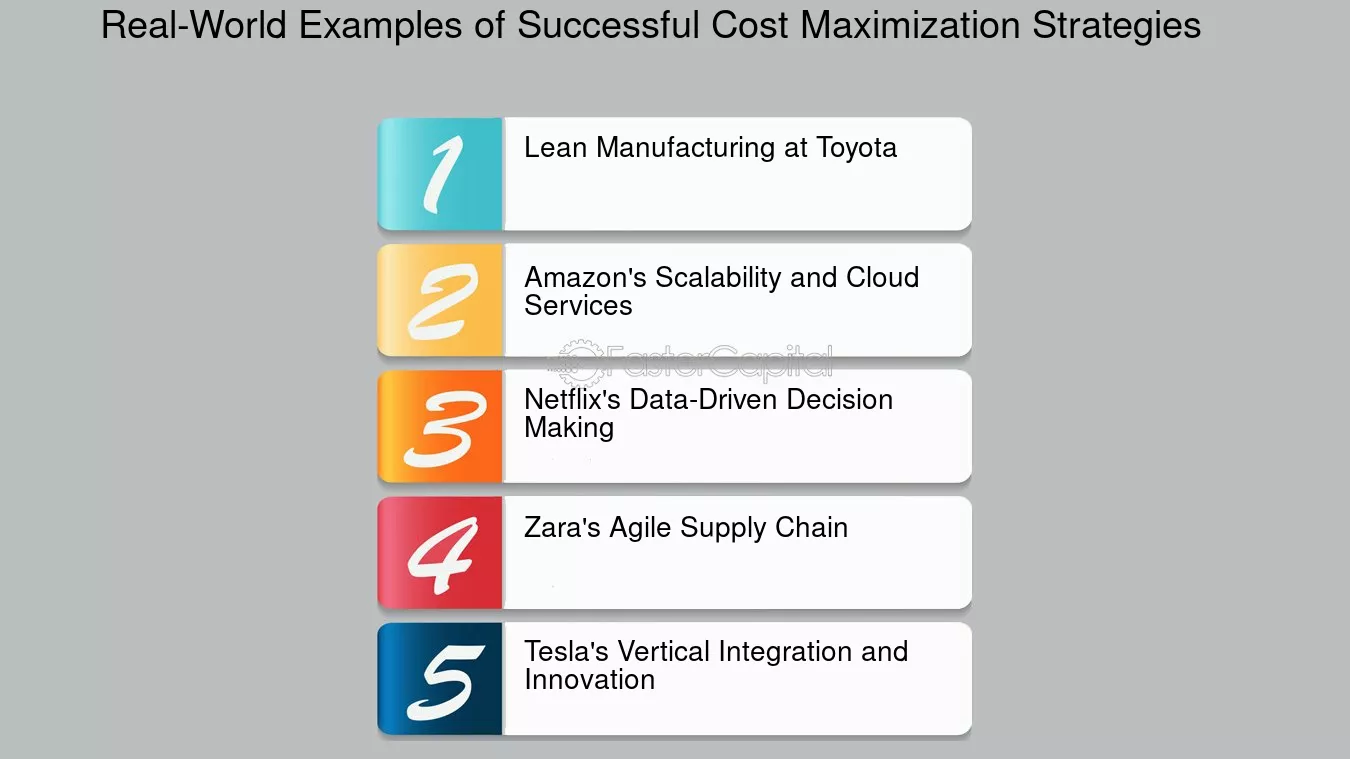 Real-World Examples of Successful Cost Maximization Strategies

1 Lean Manufacturing at Toyota

2 Amazon's Scalability and Cloud Services

FasterCapital

3 Netflix's Data-Driven Decision Making

4 Zara's Agile Supply Chain

5 Tesla's Vertical Integration and Innovation